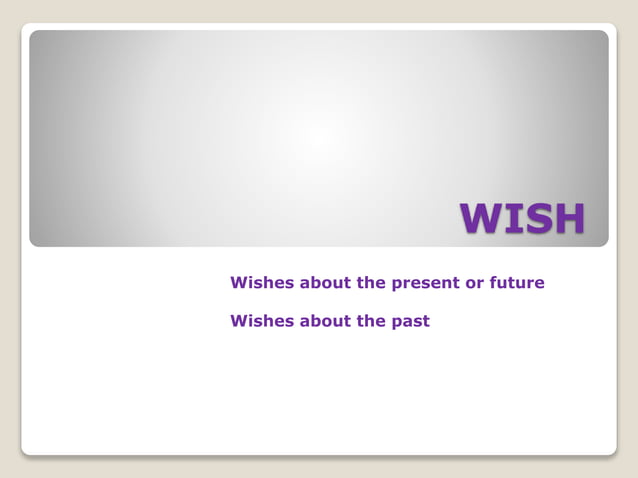 WISH

Wishes about the present or future

Wishes about the past